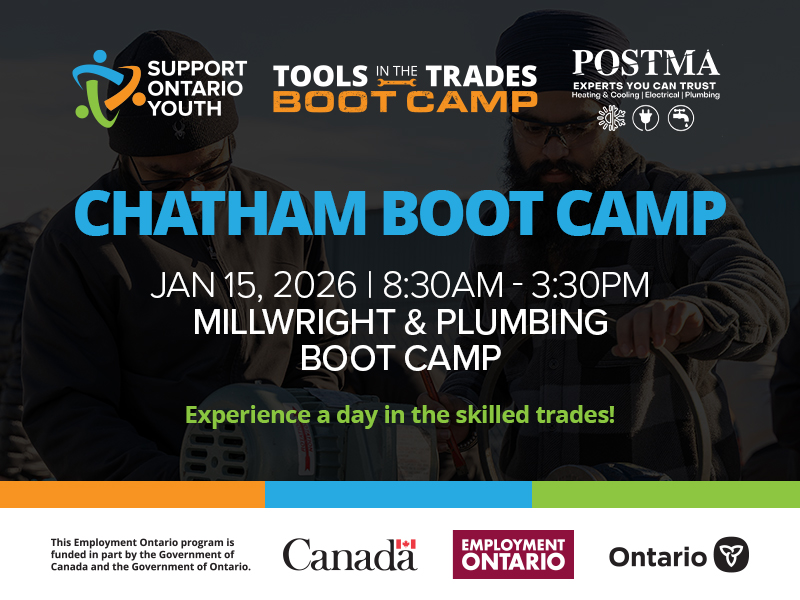 SUPPORT ONTARIO YOUTH

TOOLS IN THE TRADES BOOT CAMP

POSTMA
EXPERTS YOU CAN TRUST
Heating & Cooling | Electrical | Plumbing

CHATHAM BOOT CAMP

JAN 15, 2026 | 8:30AM - 3:30PM
MILLWRIGHT & PLUMBING BOOT CAMP

Experience a day in the skilled trades!

This Employment Ontario program is funded in part by the Government of Canada and the Government of Ontario.

Canada

EMPLOYMENT ONTARIO

Ontario